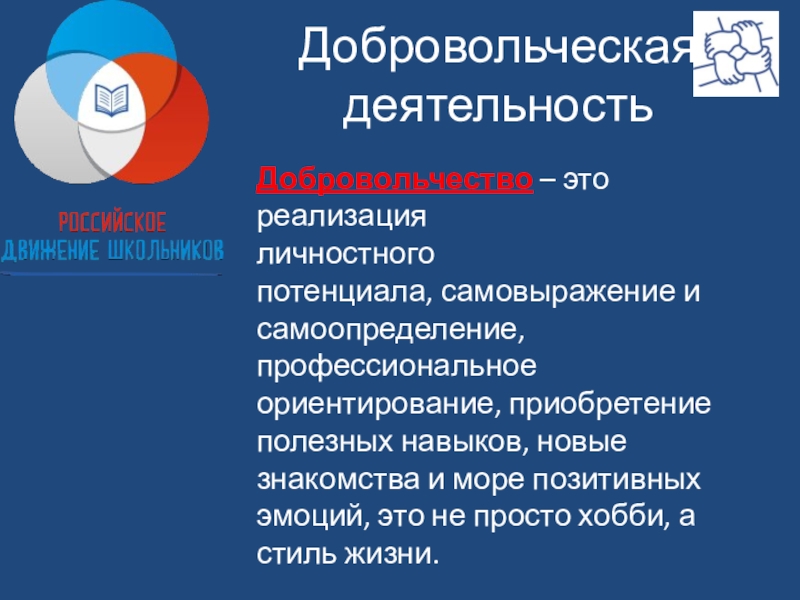 РОССИЙСКОЕ ДВИЖЕНИЕ ШКОЛЬНИКОВ

Добровольческая деятельность

Добровольчество – это реализация личностного потенциала, самовыражение и самоопределение, профессиональное ориентирование, приобретение полезных навыков, новые знакомства и море позитивных эмоций, это не просто хобби, а стиль жизни.